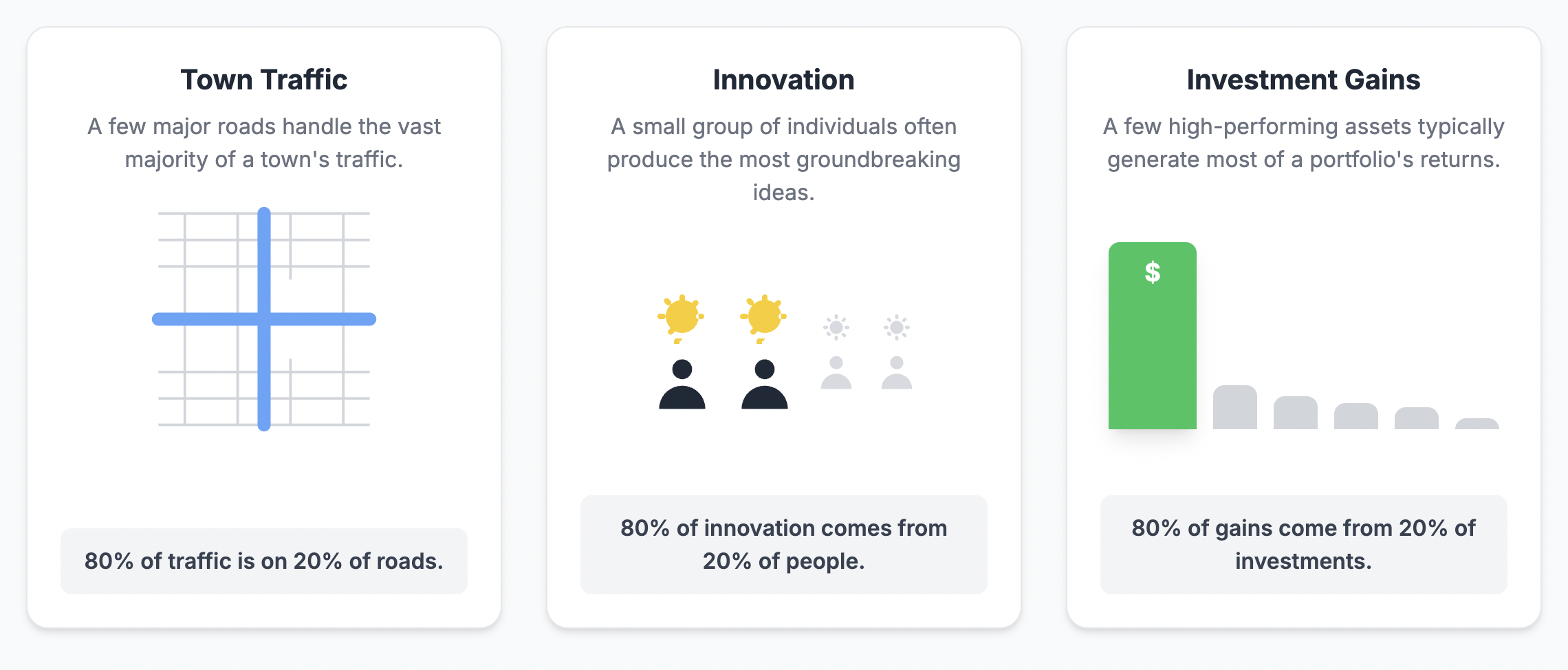 Town Traffic

A few major roads handle the vast majority of a town's traffic.

80% of traffic is on 20% of roads.

Innovation

A small group of individuals often produce the most groundbreaking ideas.

80% of innovation comes from 20% of people.

Investment Gains

A few high-performing assets typically generate most of a portfolio's returns.

$

80% of gains come from 20% of investments.